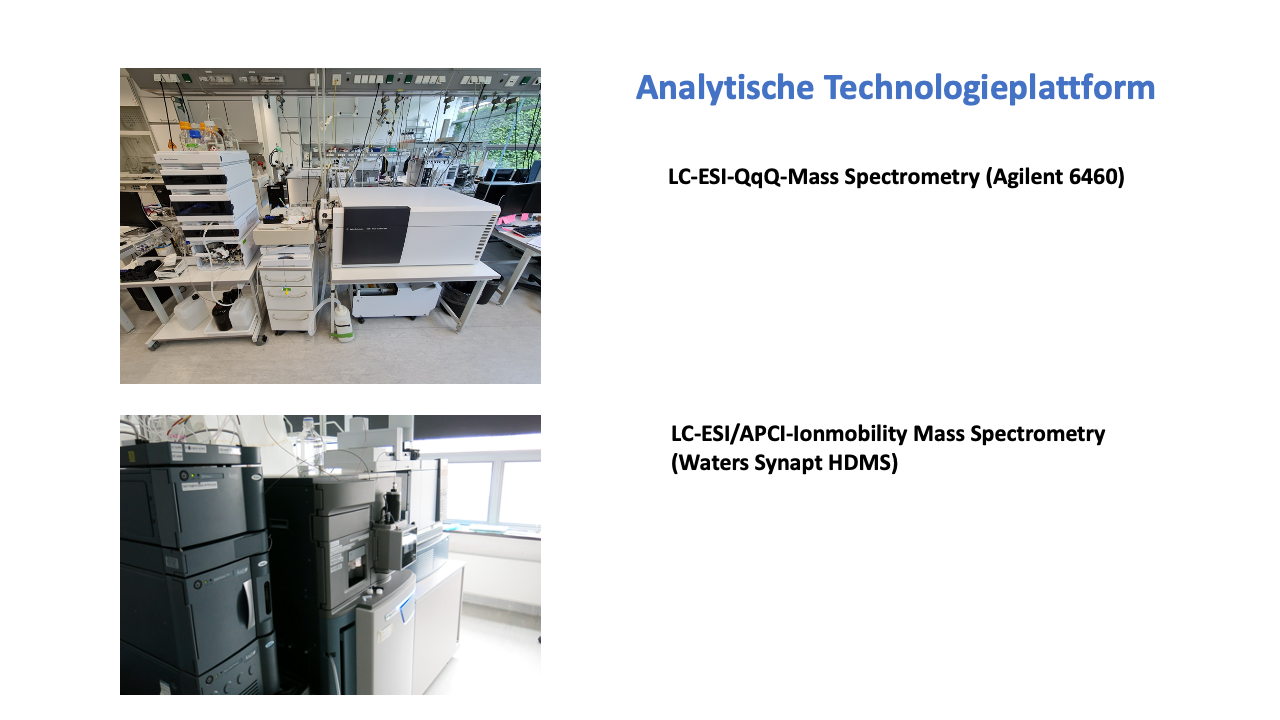 Analytische Technologieplattform

LC-ESI-QqQ-Mass Spectrometry (Agilent 6460)

LC-ESI/APCI-Ionmobility Mass Spectrometry (Waters Synapt HDMS)